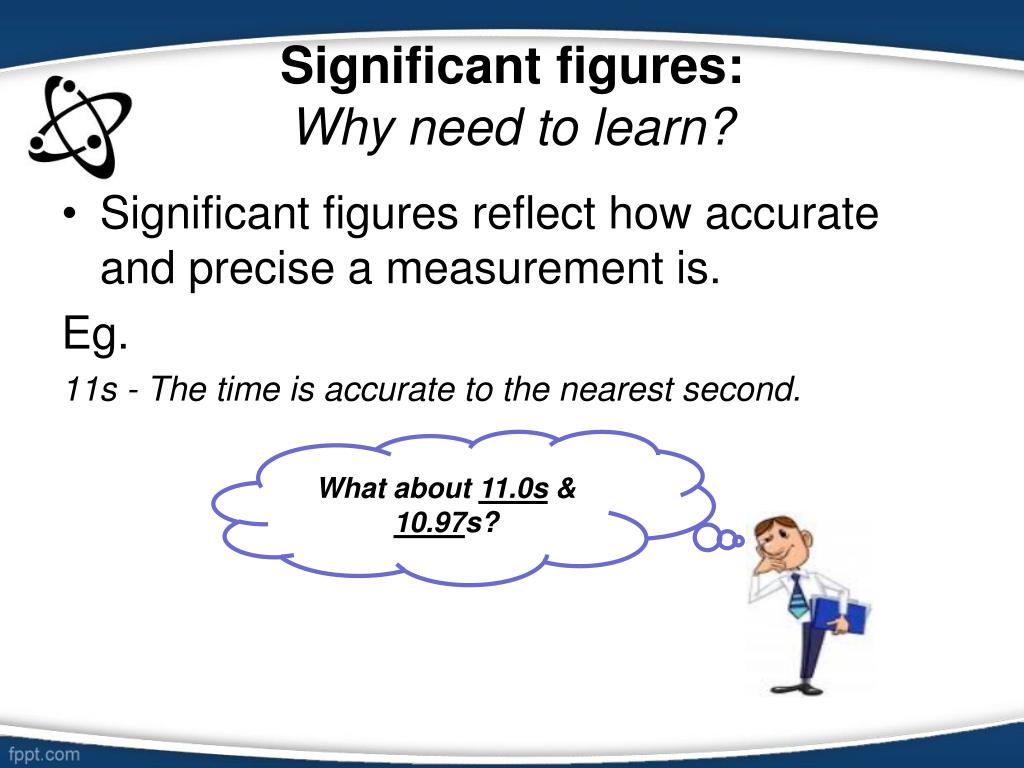 Significant figures:
Why need to learn?

• Significant figures reflect how accurate and precise a measurement is.

Eg.

11s - The time is accurate to the nearest second.

What about 11.0s & 10.97s?

fppt.com